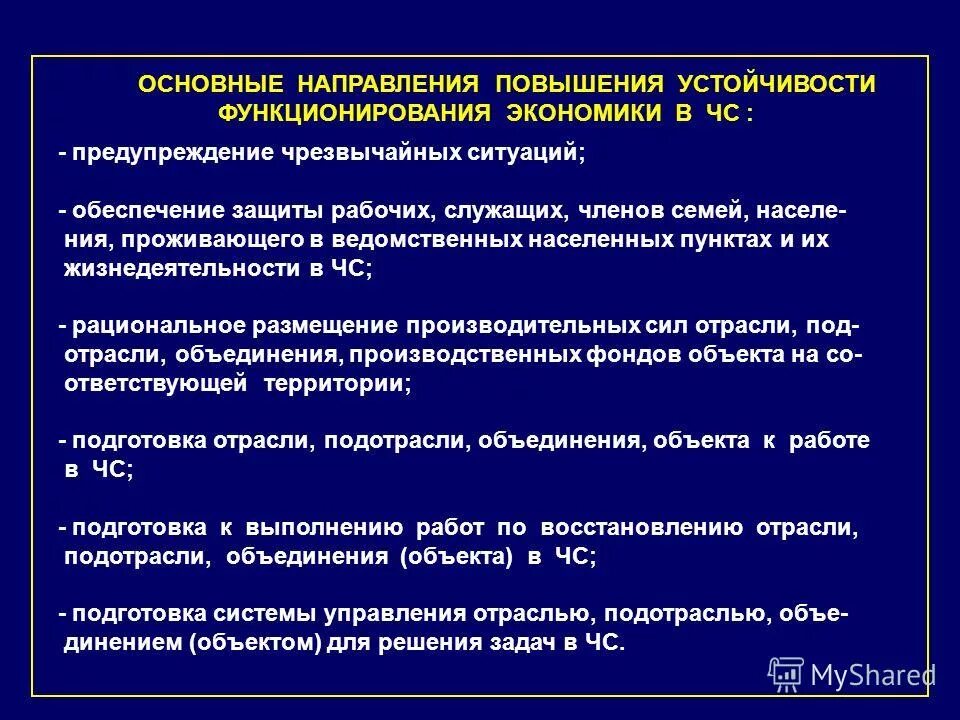 ОСНОВНЫЕ НАПРАВЛЕНИЯ ПОВЫШЕНИЯ УСТОЙЧИВОСТИ ФУНКЦИОНИРОВАНИЯ ЭКОНОМИКИ В ЧС :

- предупреждение чрезвычайных ситуаций;

- обеспечение защиты рабочих, служащих, членов семей, населения, проживающего в ведомственных населенных пунктах и их жизнедеятельности в ЧС;

- рациональное размещение производительных сил отрасли, подотрасли, объединения, производственных фондов объекта на соответствующей территории;

- подготовка отрасли, подотрасли, объединения, объекта к работе в ЧС;

- подготовка к выполнению работ по восстановлению отрасли, подотрасли, объединения (объекта) в ЧС;

- подготовка системы управления отраслью, подотраслью, объединением (объектом) для решения задач в ЧС.

MyShared